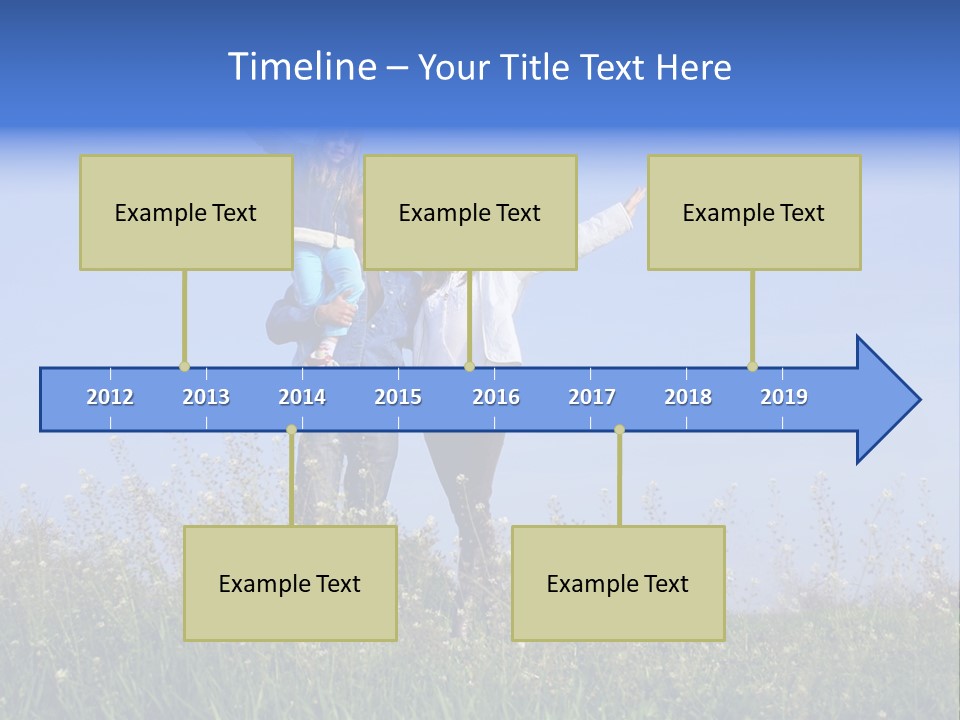 Timeline – Your Title Text Here

Example Text

Example Text

Example Text

2012 2013 2014 2015 2016 2017 2018 2019

Example Text

Example Text